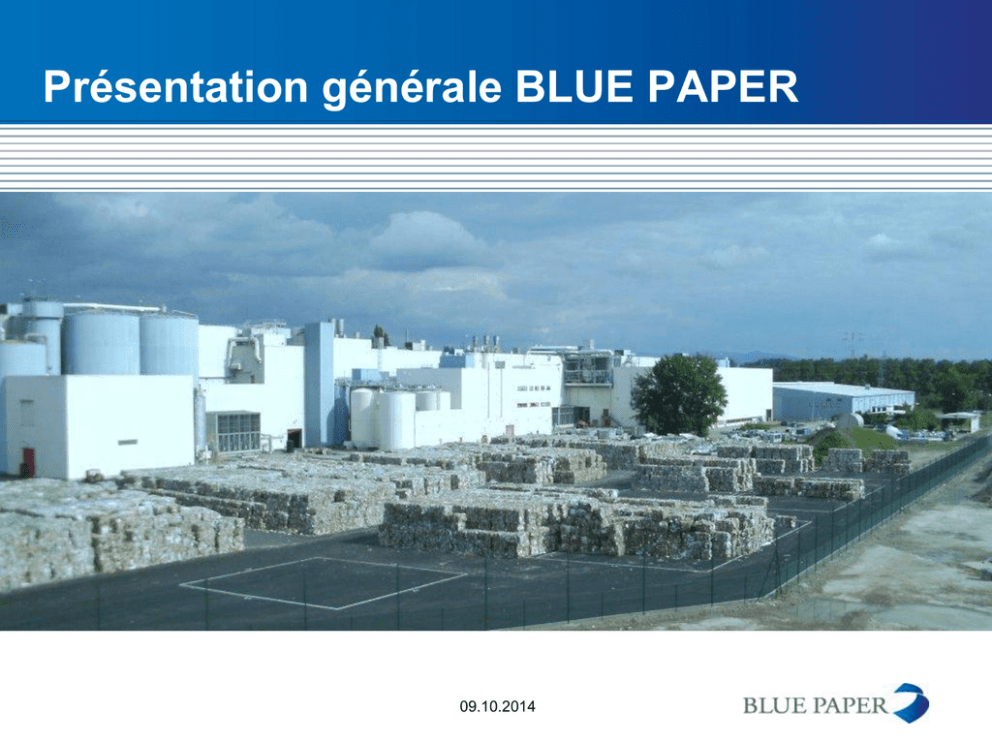 Présentation générale BLUE PAPER

09.10.2014

BLUE PAPER